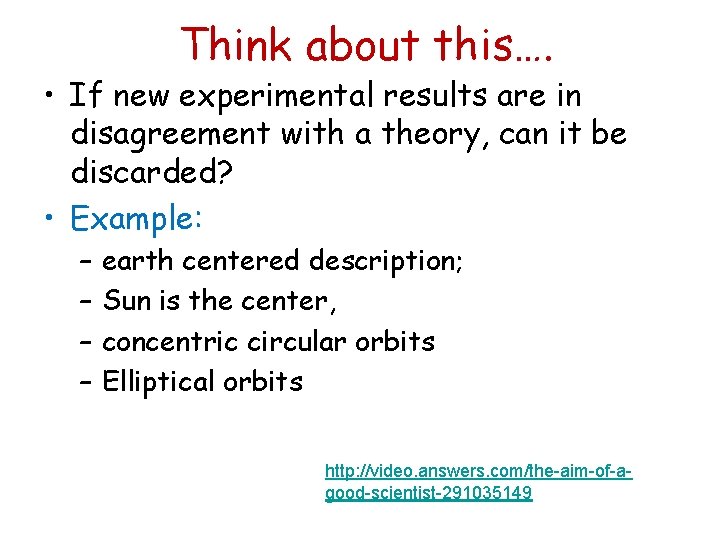 Think about this….

• If new experimental results are in disagreement with a theory, can it be discarded?

• Example:

– earth centered description;

– Sun is the center,

– concentric circular orbits

– Elliptical orbits

http://video.answers.com/the-aim-of-a-good-scientist-291035149